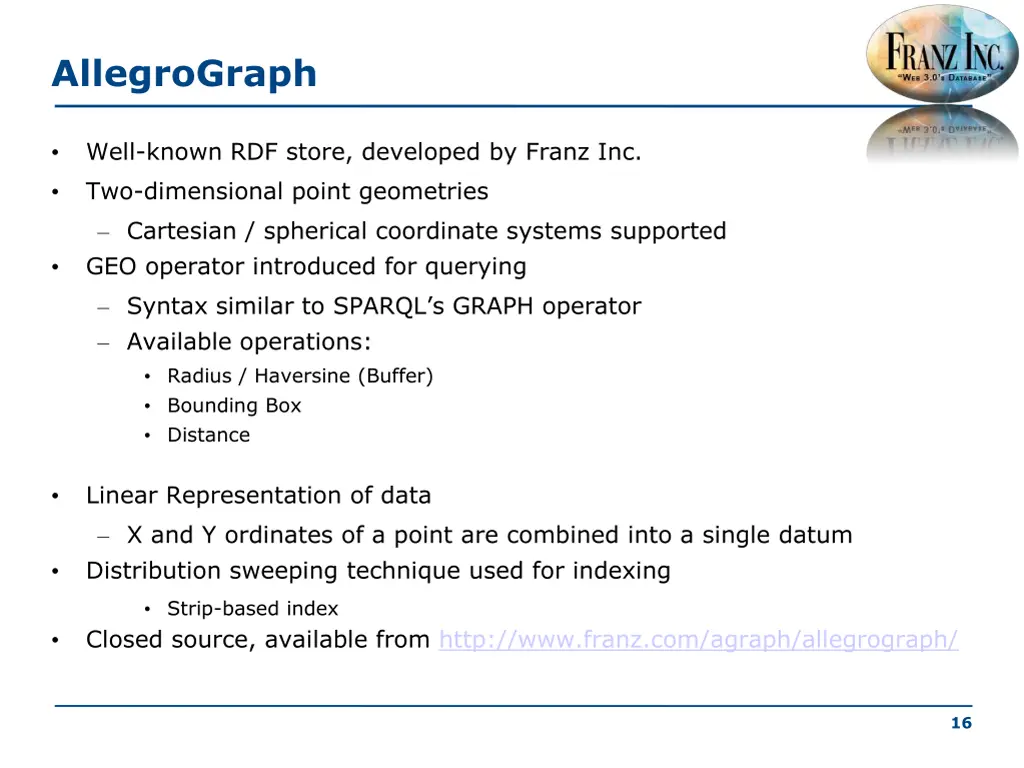 AllegroGraph

FRANZ INC.
"WEB 3.0's DATABASE"

• Well-known RDF store, developed by Franz Inc.
• Two-dimensional point geometries
  – Cartesian / spherical coordinate systems supported
• GEO operator introduced for querying
  – Syntax similar to SPARQL's GRAPH operator
  – Available operations:
    • Radius / Haversine (Buffer)
    • Bounding Box
    • Distance

• Linear Representation of data
  – X and Y ordinates of a point are combined into a single datum
• Distribution sweeping technique used for indexing
    • Strip-based index
• Closed source, available from http://www.franz.com/agraph/allegrograph/

16